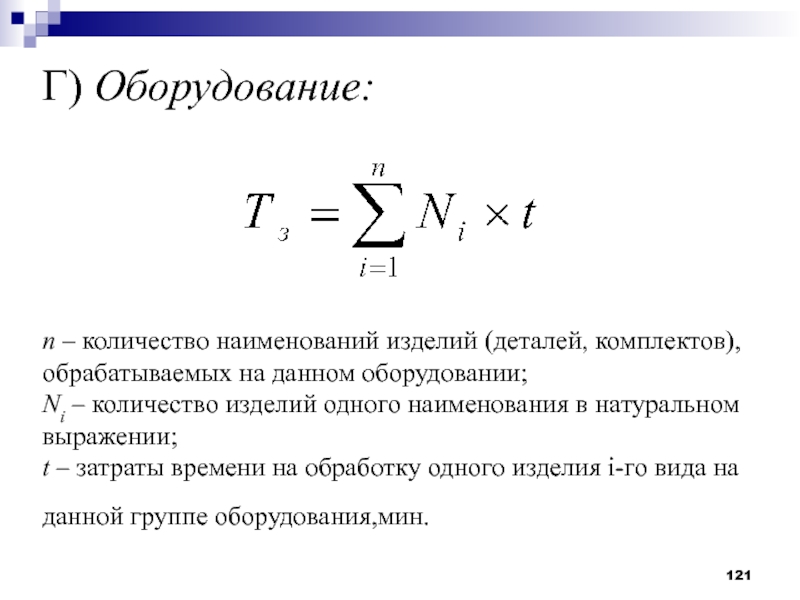 Г) Оборудование:

$T_з = \sum_{i=1}^{n} N_i \times t$

$n$ – количество наименований изделий (деталей, комплектов), обрабатываемых на данном оборудовании;
$N_i$ – количество изделий одного наименования в натуральном выражении;
$t$ – затраты времени на обработку одного изделия i-го вида на

данной группе оборудования,мин.

121